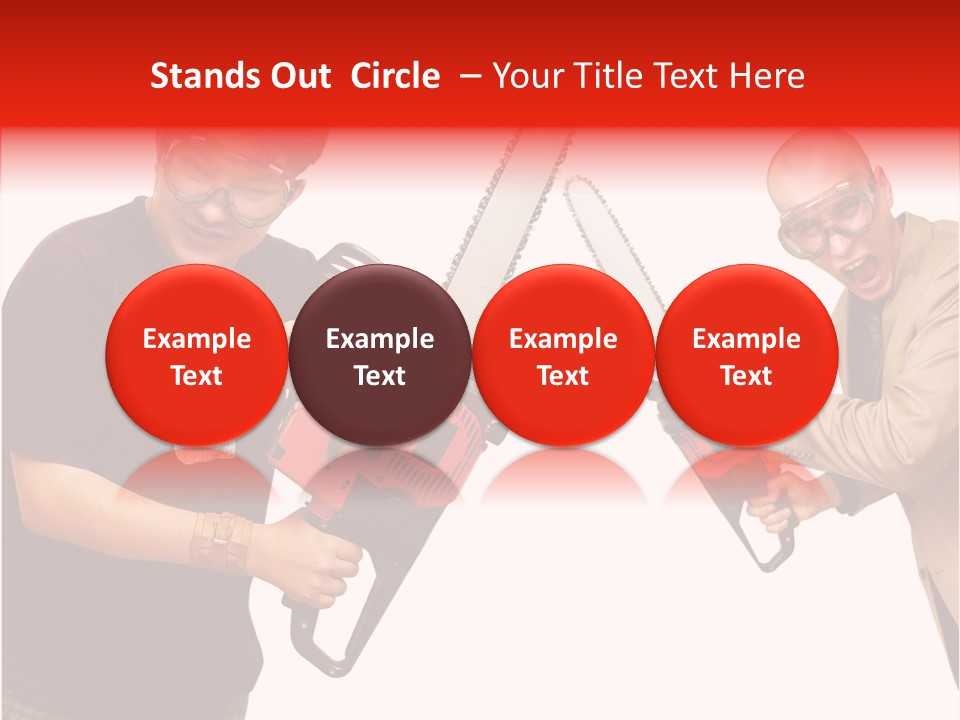 Stands Out Circle – Your Title Text Here

Example Text

Example Text

Example Text

Example Text